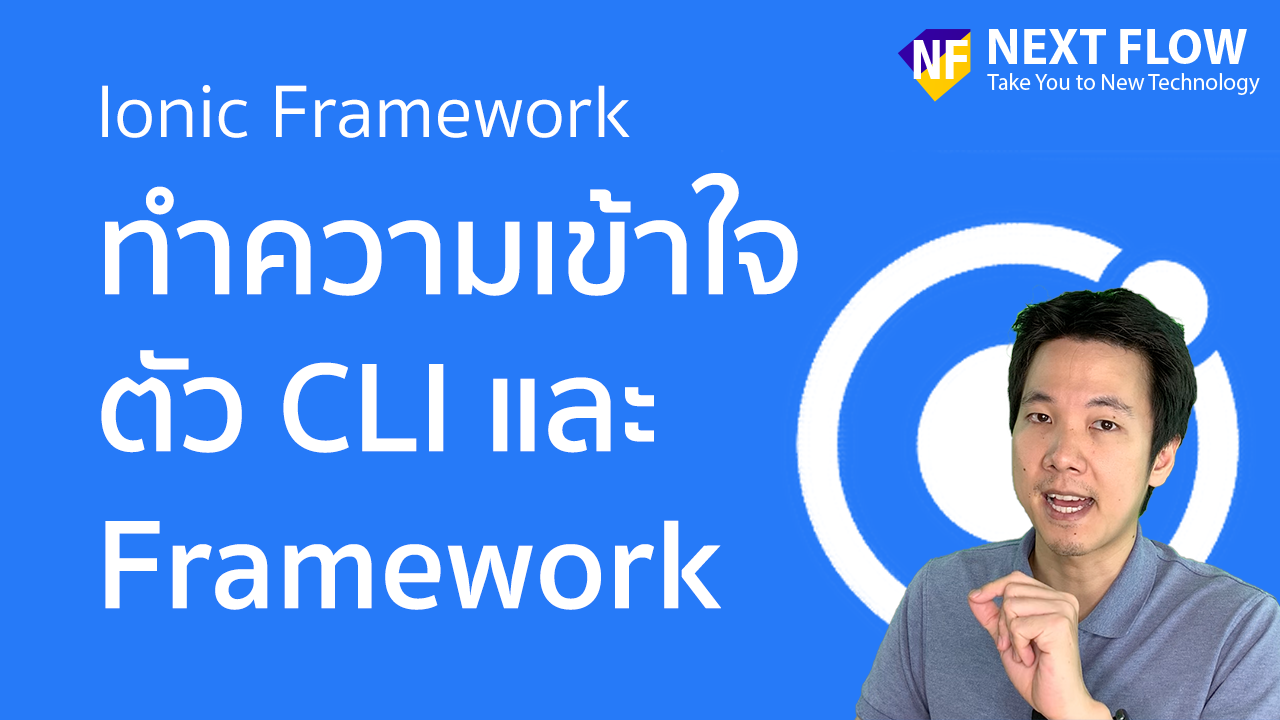 NF NEXT FLOW
Take You to New Technology

Ionic Framework
ทำความเข้าใจ
ตัว CLI และ
Framework